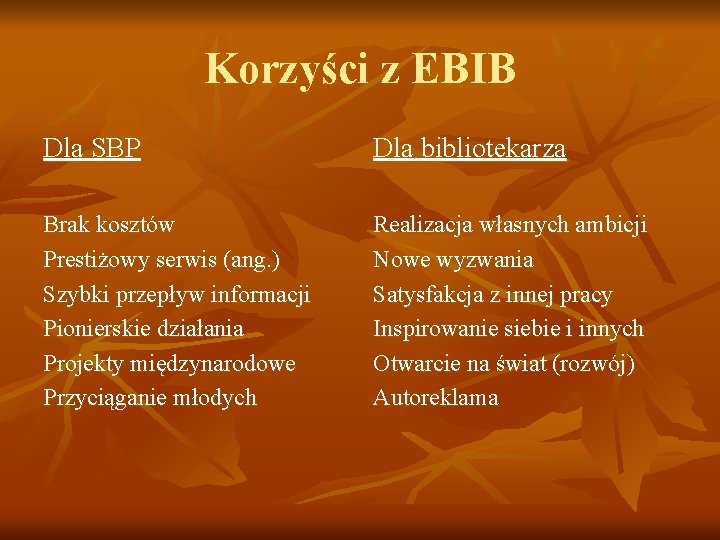 Korzyści z EBIB

Dla SBP

Brak kosztów
Prestiżowy serwis (ang.)
Szybki przepływ informacji
Pionierskie działania
Projekty międzynarodowe
Przyciąganie młodych

Dla bibliotekarza

Realizacja własnych ambicji
Nowe wyzwania
Satysfakcja z innej pracy
Inspirowanie siebie i innych
Otwarcie na świat (rozwój)
Autoreklama